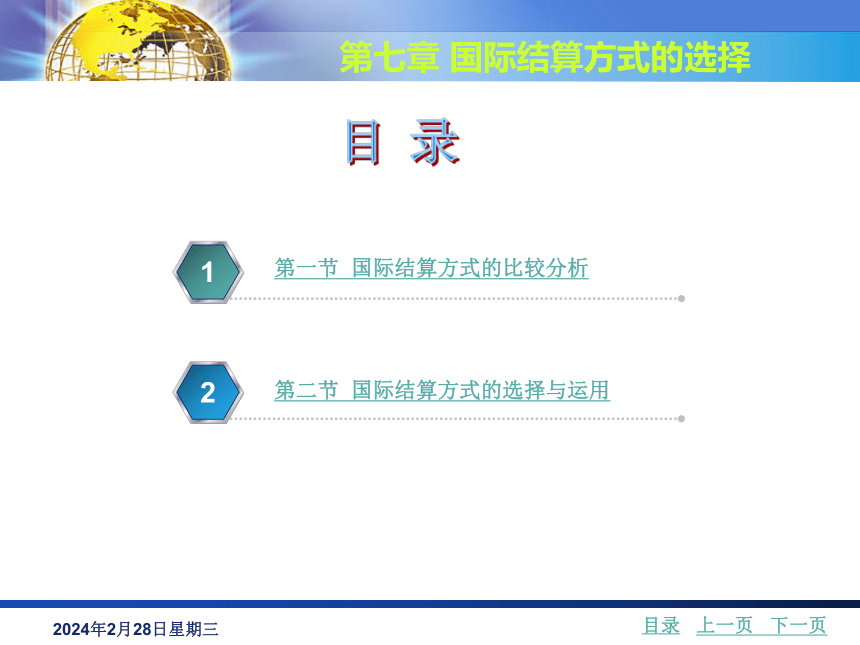 第七章 国际结算方式的选择

目 录

1

第一节 国际结算方式的比较分析

2

第二节 国际结算方式的选择与运用

2024年2月28日星期三

目录 上一页 下一页